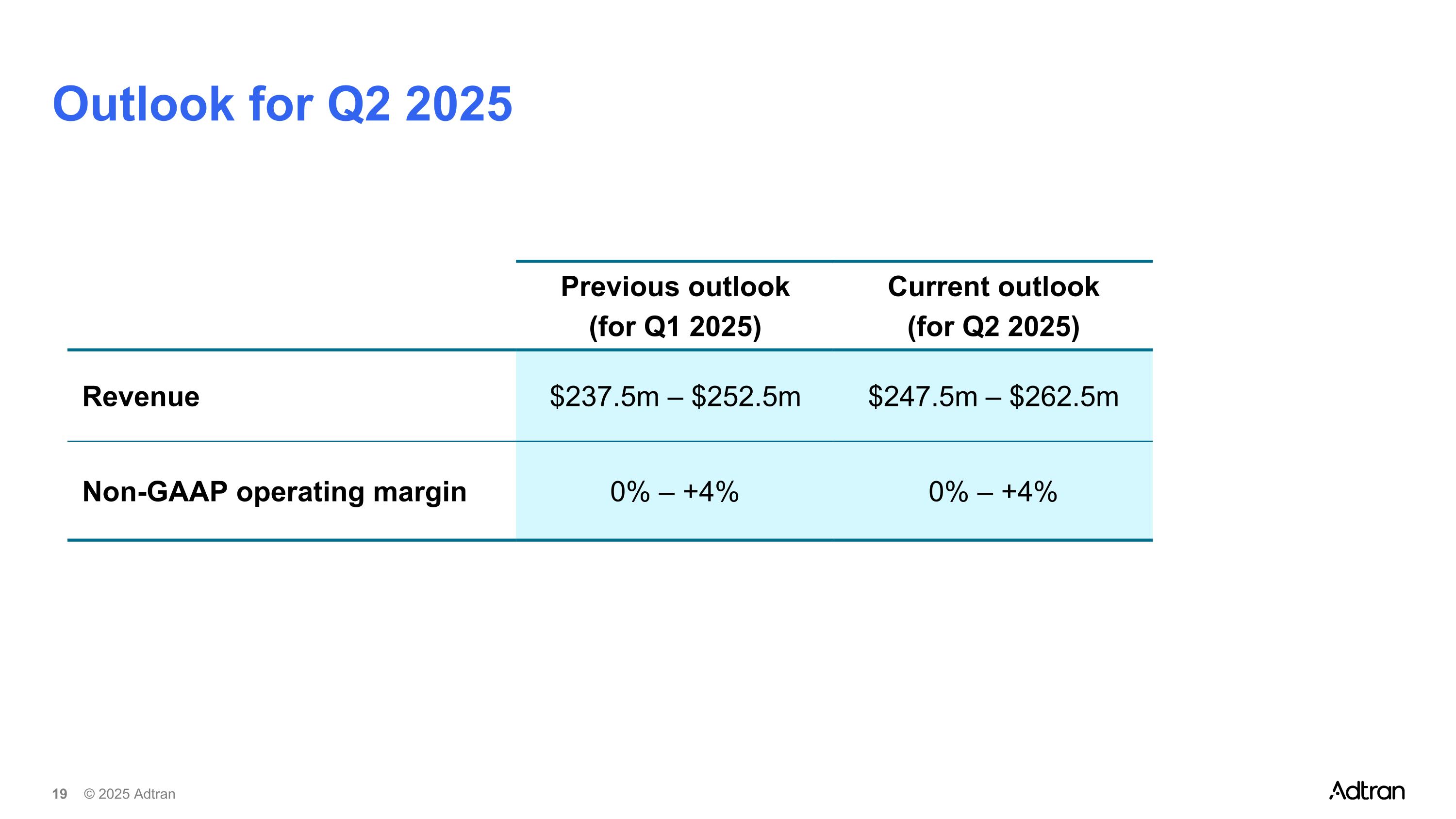 Outlook for Q2 2025

| | Previous outlook (for Q1 2025) | Current outlook (for Q2 2025) |
|---|---|---|
| Revenue | \$237.5m – \$252.5m | \$247.5m – \$262.5m |
| Non-GAAP operating margin | 0% – +4% | 0% – +4% |

19 © 2025 Adtran

Adtran